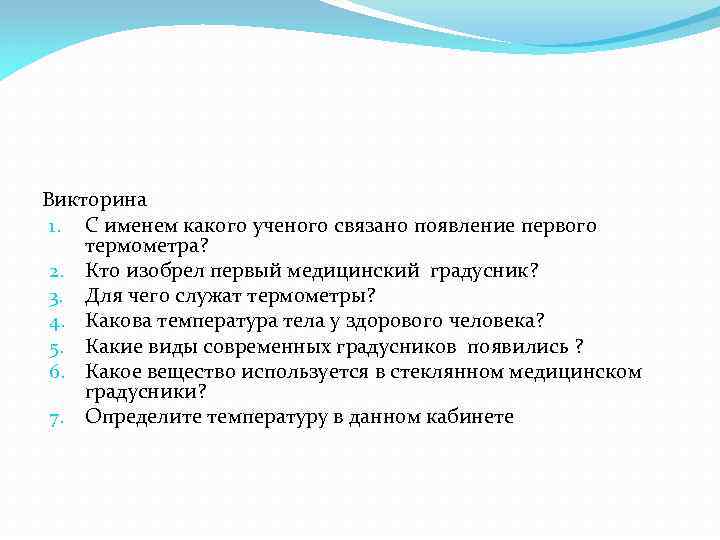 Викторина
1. С именем какого ученого связано появление первого термометра?
2. Кто изобрел первый медицинский градусник?
3. Для чего служат термометры?
4. Какова температура тела у здорового человека?
5. Какие виды современных градусников появились ?
6. Какое вещество используется в стеклянном медицинском градусники?
7. Определите температуру в данном кабинете